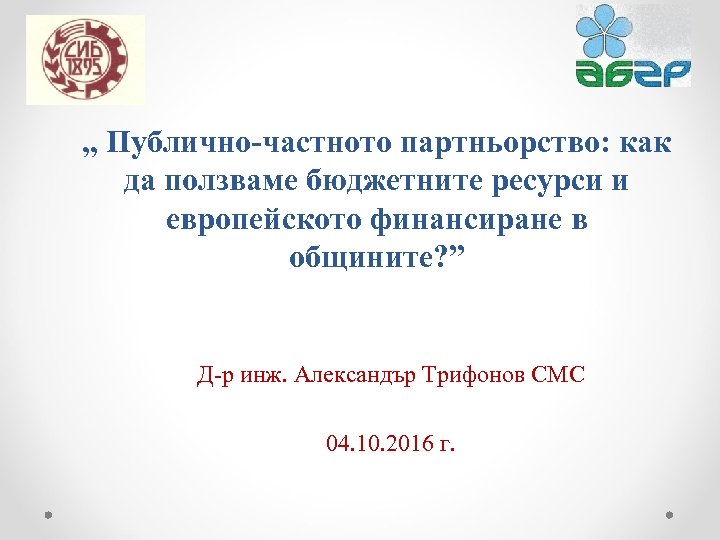 СИБ 1895

АБГР

„ Публично-частното партньорство: как да ползваме бюджетните ресурси и европейското финансиране в общините?”

Д-р инж. Александър Трифонов СМС

04.10.2016 г.